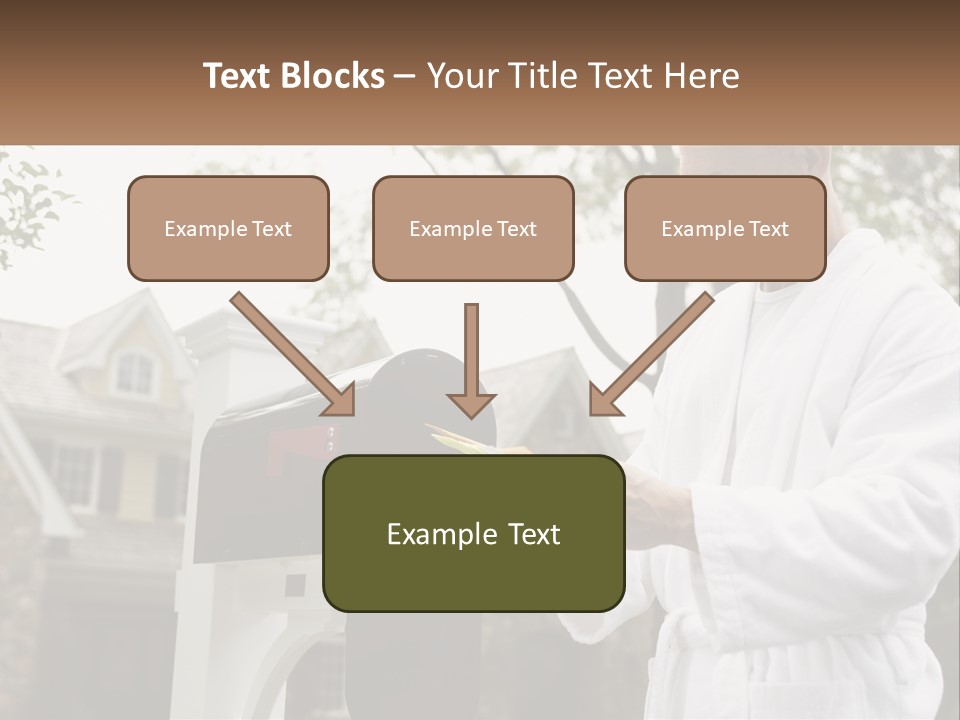 Text Blocks – Your Title Text Here

Example Text

Example Text

Example Text

Example Text